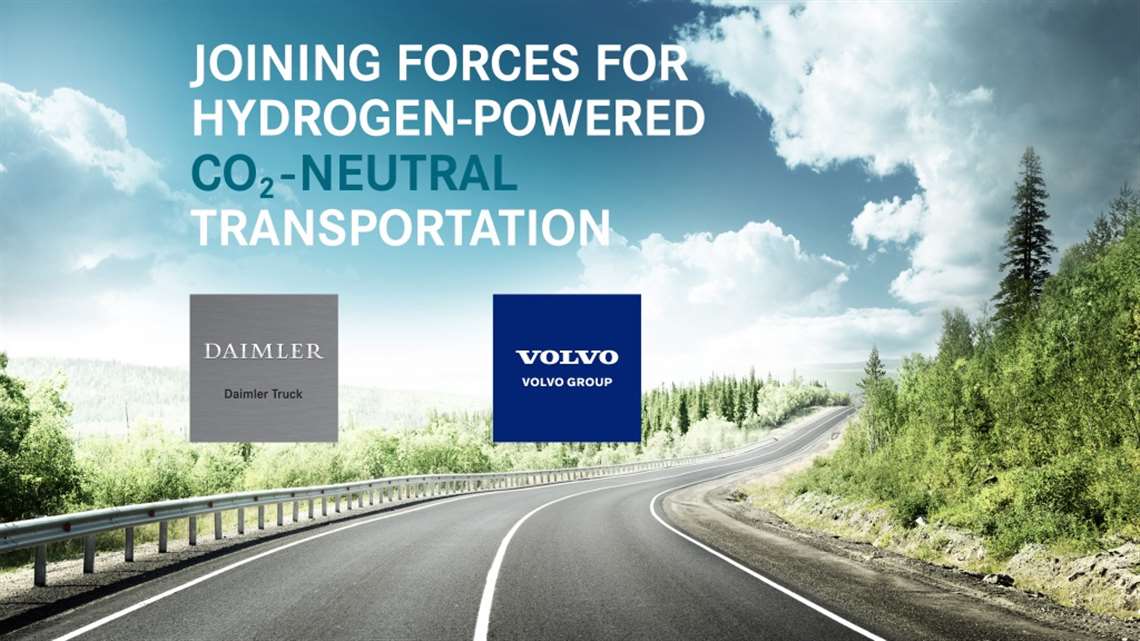 JOINING FORCES FOR HYDROGEN-POWERED $CO_2$-NEUTRAL TRANSPORTATION

DAIMLER

Daimler Truck

VOLVO

VOLVO GROUP